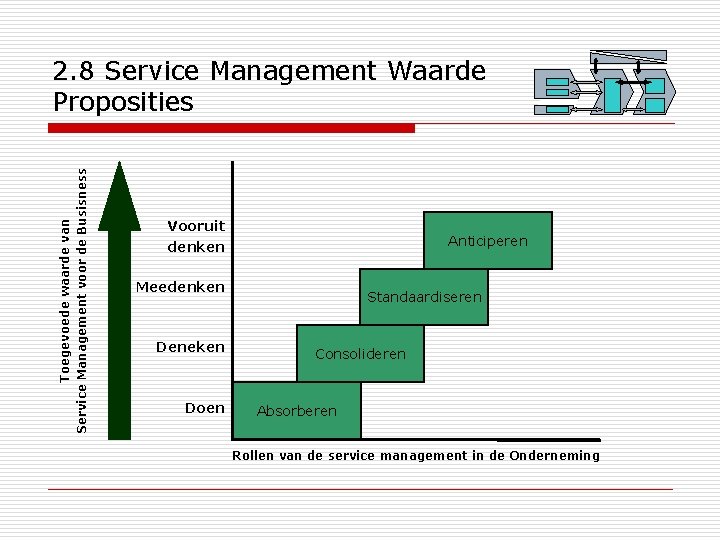 2.8 Service Management Waarde Proposities

Toegevoede waarde van Service Management voor de Busisness

Vooruit denken

Meedenken

Deneken

Doen

Anticiperen

Standaardiseren

Consolideren

Absorberen

Rollen van de service management in de Onderneming